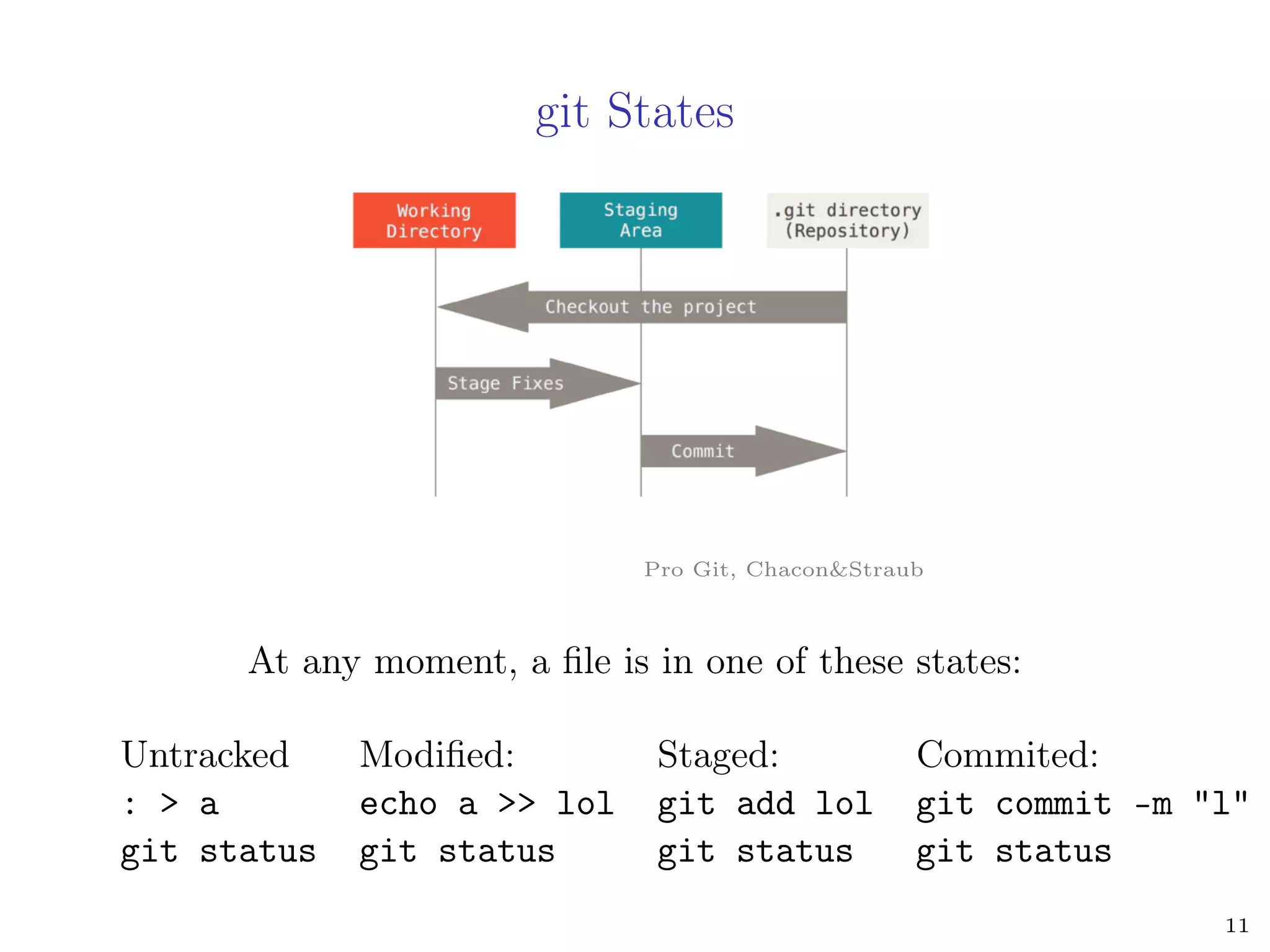 git States

Working Directory

Staging Area

.git directory (Repository)

Checkout the project

Stage Fixes

Commit

Pro Git, Chacon&Straub

At any moment, a file is in one of these states:

| Untracked | Modified: | Staged: | Commited: |
|---|---|---|---|
| : > a | echo a >> lol | git add lol | git commit -m "l" |
| git status | git status | git status | git status |

11